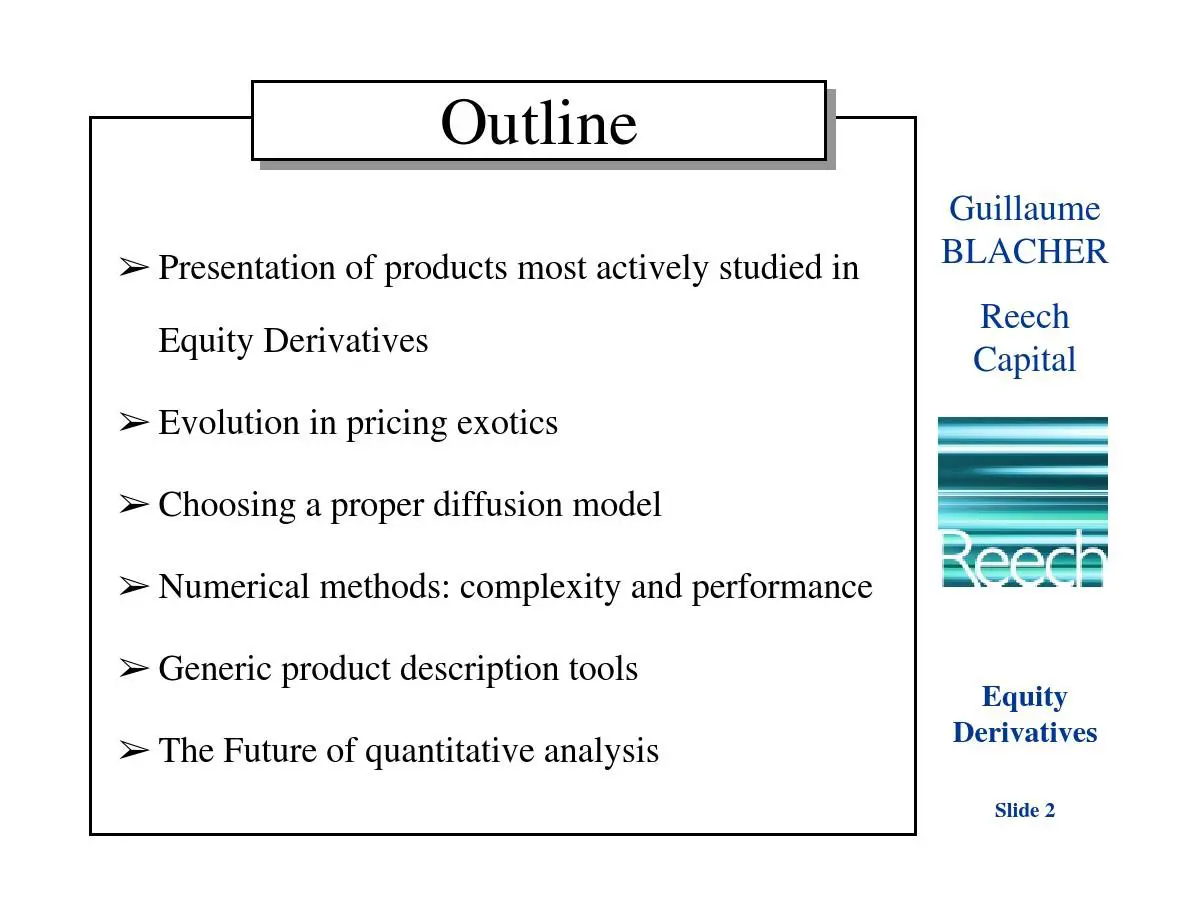 Outline

➢ Presentation of products most actively studied in Equity Derivatives

➢ Evolution in pricing exotics

➢ Choosing a proper diffusion model

➢ Numerical methods: complexity and performance

➢ Generic product description tools

➢ The Future of quantitative analysis

Guillaume BLACHER

Reech Capital

Reech

Equity Derivatives

Slide 2